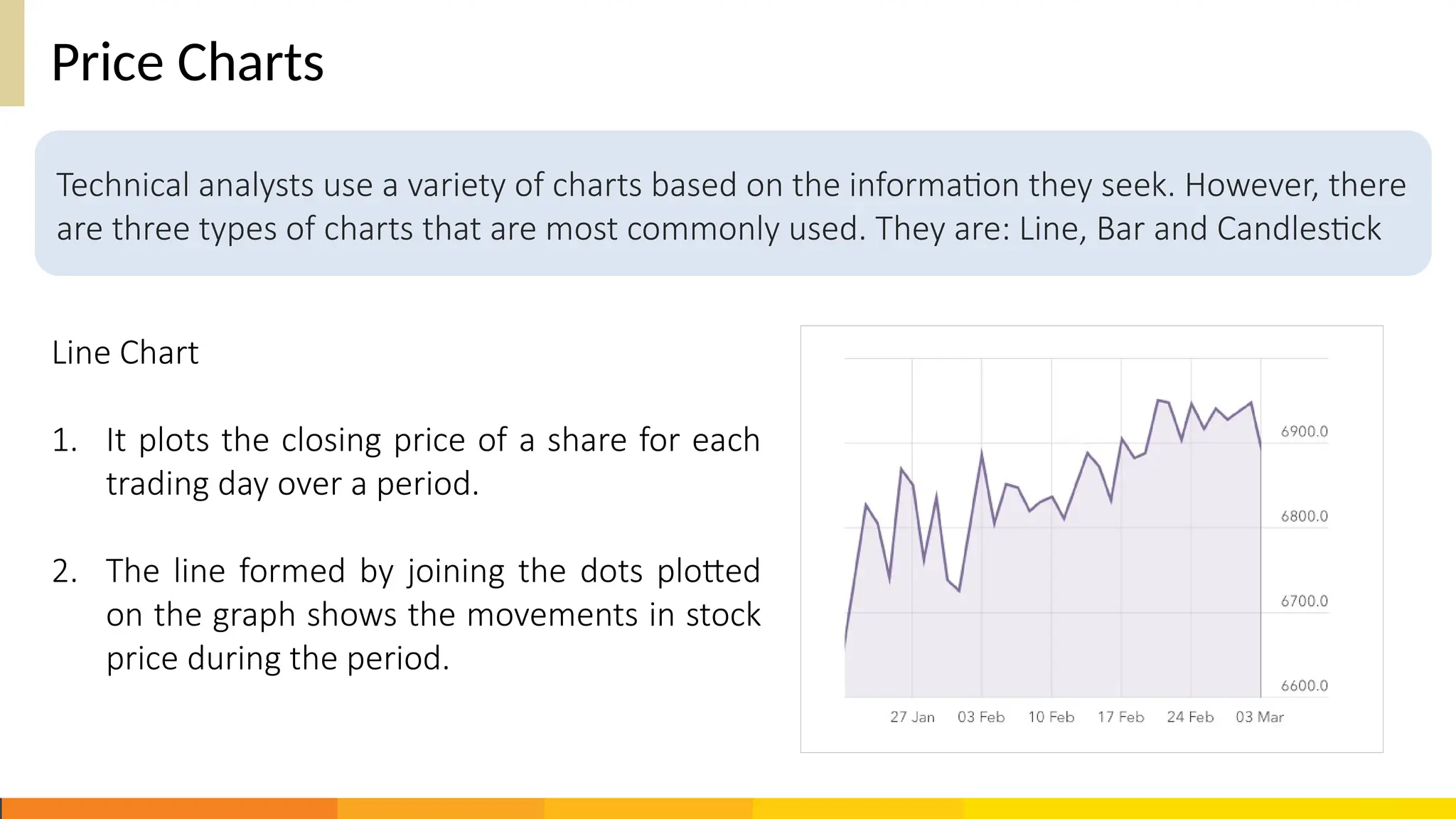 Price Charts

Technical analysts use a variety of charts based on the information they seek. However, there are three types of charts that are most commonly used. They are: Line, Bar and Candlestick

Line Chart

1. It plots the closing price of a share for each trading day over a period.

2. The line formed by joining the dots plotted on the graph shows the movements in stock price during the period.

6900.0
6800.0
6700.0
6600.0
27 Jan 03 Feb 10 Feb 17 Feb 24 Feb 03 Mar